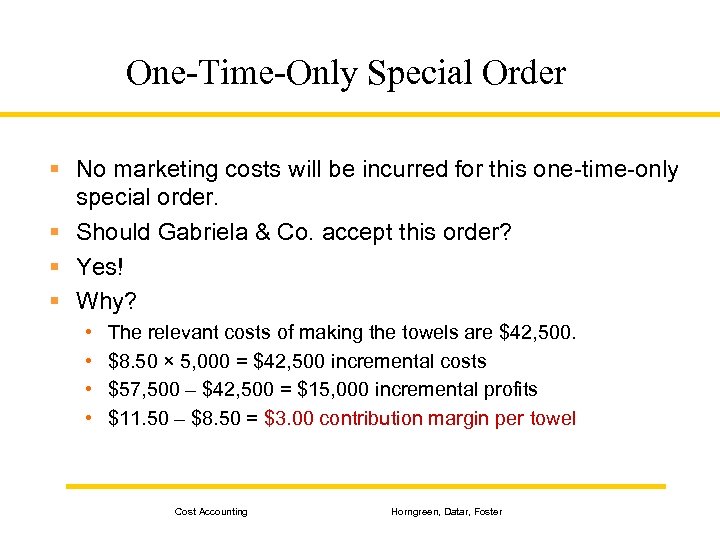 One-Time-Only Special Order

- No marketing costs will be incurred for this one-time-only special order.
- Should Gabriela & Co. accept this order?
- Yes!
- Why?
  - The relevant costs of making the towels are \$42,500.
  - \$8.50 × 5,000 = \$42,500 incremental costs
  - \$57,500 – \$42,500 = \$15,000 incremental profits
  - \$11.50 – \$8.50 = \$3.00 contribution margin per towel

Cost Accounting

Horngreen, Datar, Foster